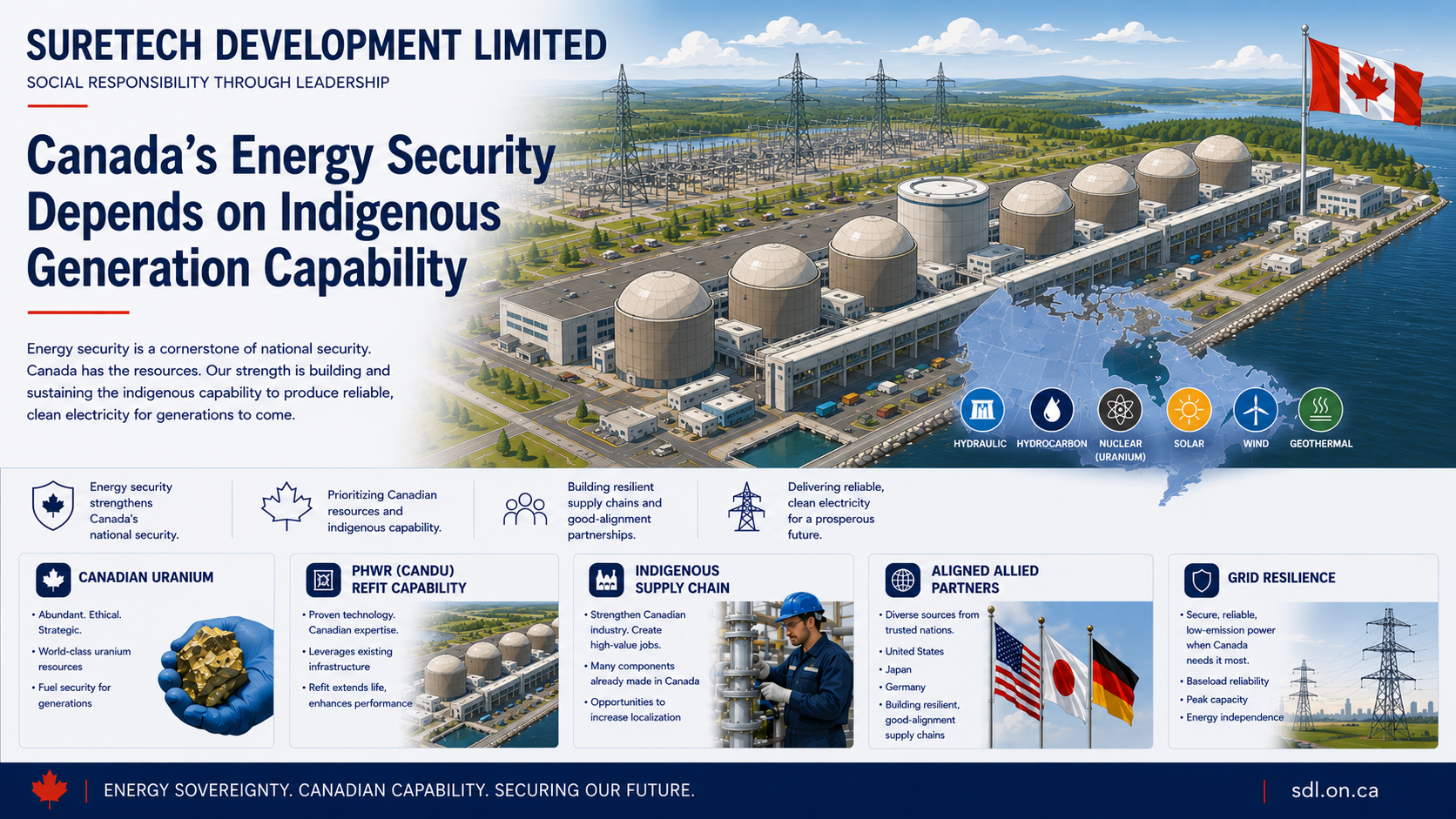 SURETECH DEVELOPMENT LIMITED
SOCIAL RESPONSIBILITY THROUGH LEADERSHIP

Canada's Energy Security Depends on Indigenous Generation Capability

Energy security is a cornerstone of national security. Canada has the resources. Our strength is building and sustaining the indigenous capability to produce reliable, clean electricity for generations to come.

HYDRAULIC
HYDROCARBON
NUCLEAR (URANIUM)
SOLAR
WIND
GEOTHERMAL

Energy security strengthens Canada's national security.

Prioritizing Canadian resources and indigenous capability.

Building resilient supply chains and good-alignment partnerships.

Delivering reliable, clean electricity for a prosperous future.

CANADIAN URANIUM
• Abundant. Ethical. Strategic.
• World-class uranium resources
• Fuel security for generations

PHWR (CANDU) REFIT CAPABILITY
• Proven technology. Canadian expertise.
• Leverages existing infrastructure
• Refit extends life, enhances performance

INDIGENOUS SUPPLY CHAIN
• Strengthen Canadian industry. Create high-value jobs.
• Many components already made in Canada
• Opportunities to increase localization

ALIGNED ALLIED PARTNERS
• Diverse sources from trusted nations.
• United States
• Japan
• Germany
• Building resilient, good-alignment supply chains

GRID RESILIENCE
• Secure, reliable, low-emission power when Canada needs it most.
• Baseload reliability
• Peak capacity
• Energy independence

ENERGY SOVEREIGNTY. CANADIAN CAPABILITY. SECURING OUR FUTURE.
sdl.on.ca